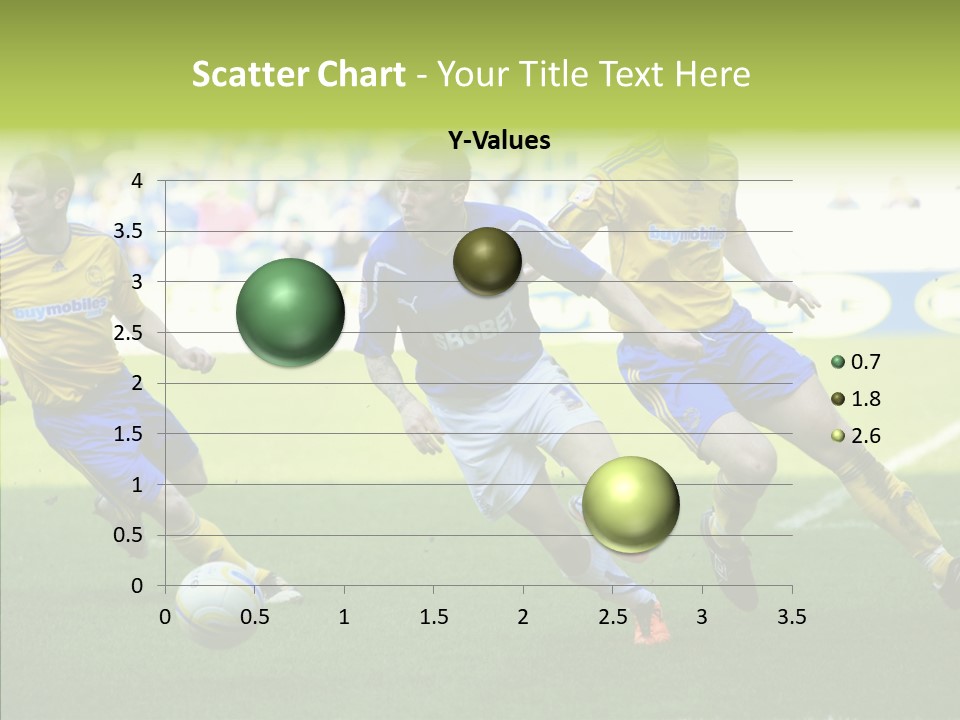 Scatter Chart - Your Title Text Here

Y-Values

4
3.5
3
2.5
2
1.5
1
0.5
0

0 0.5 1 1.5 2 2.5 3 3.5

0.7
1.8
2.6

buymobiles
buymobiles
SBOBET